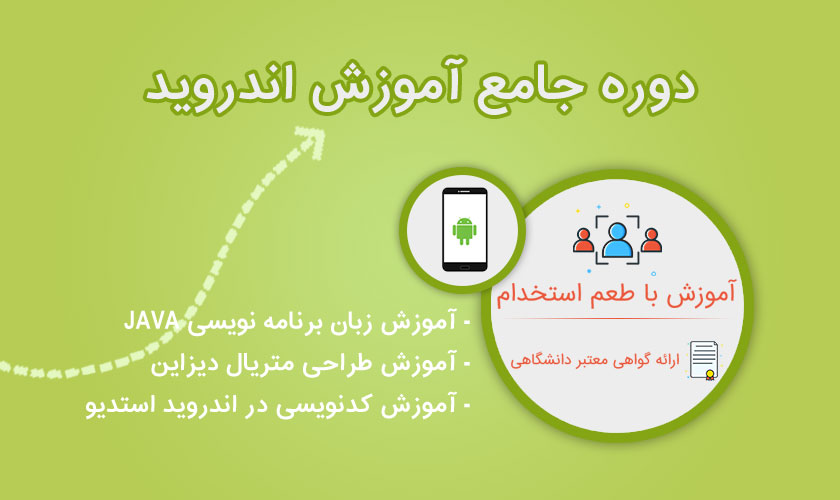 دوره جامع آموزش اندروید

آموزش با طعم استخدام

ارائه گواهی معتبر دانشگاهی

- آموزش زبان برنامه نویسی JAVA
- آموزش طراحی متریال دیزاین
- آموزش کدنویسی در اندروید استدیو